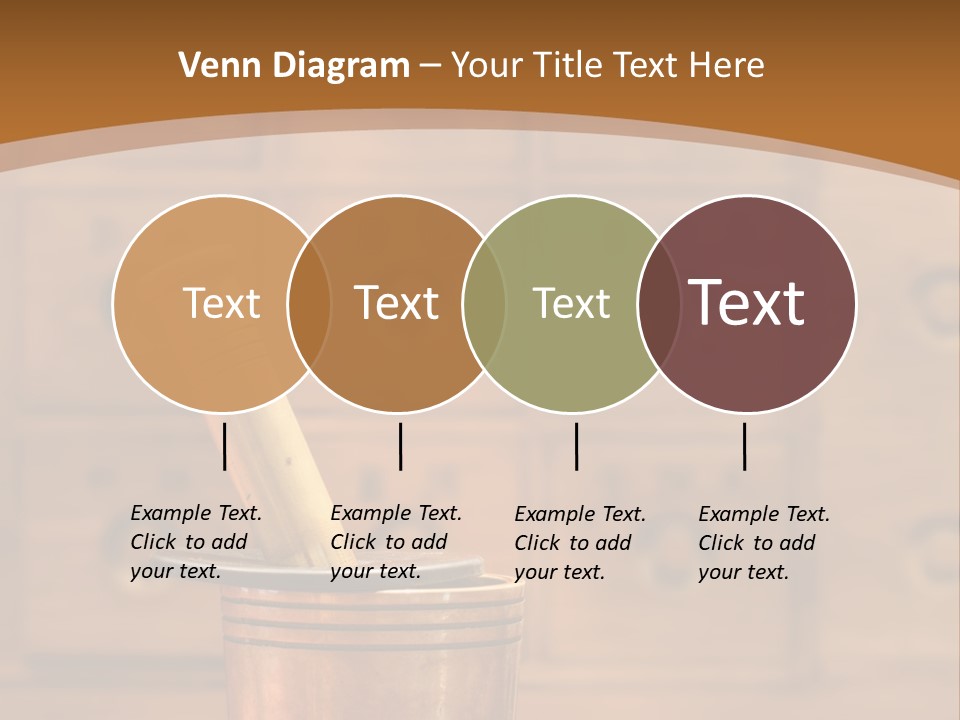 Venn Diagram – Your Title Text Here

Text

Text

Text

Text

Example Text. Click to add your text.

Example Text. Click to add your text.

Example Text. Click to add your text.

Example Text. Click to add your text.